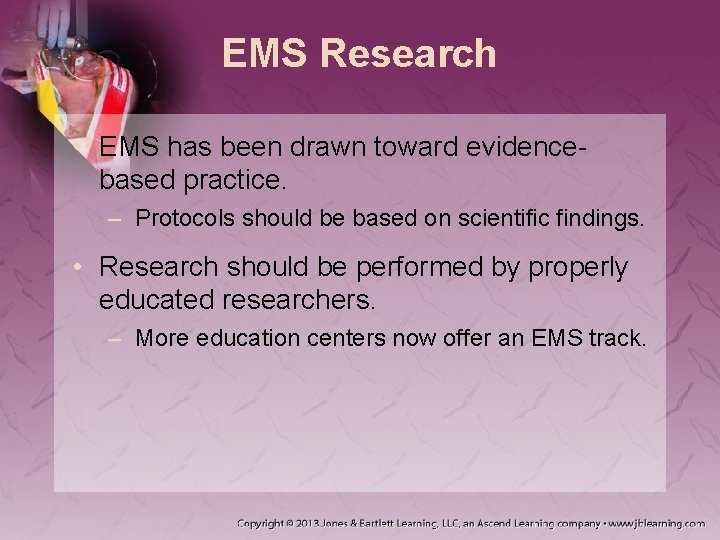 EMS Research

• EMS has been drawn toward evidence-based practice.

– Protocols should be based on scientific findings.

• Research should be performed by properly educated researchers.

– More education centers now offer an EMS track.

Copyright © 2013 Jones & Bartlett Learning, LLC, an Ascend Learning company • www.jblearning.com